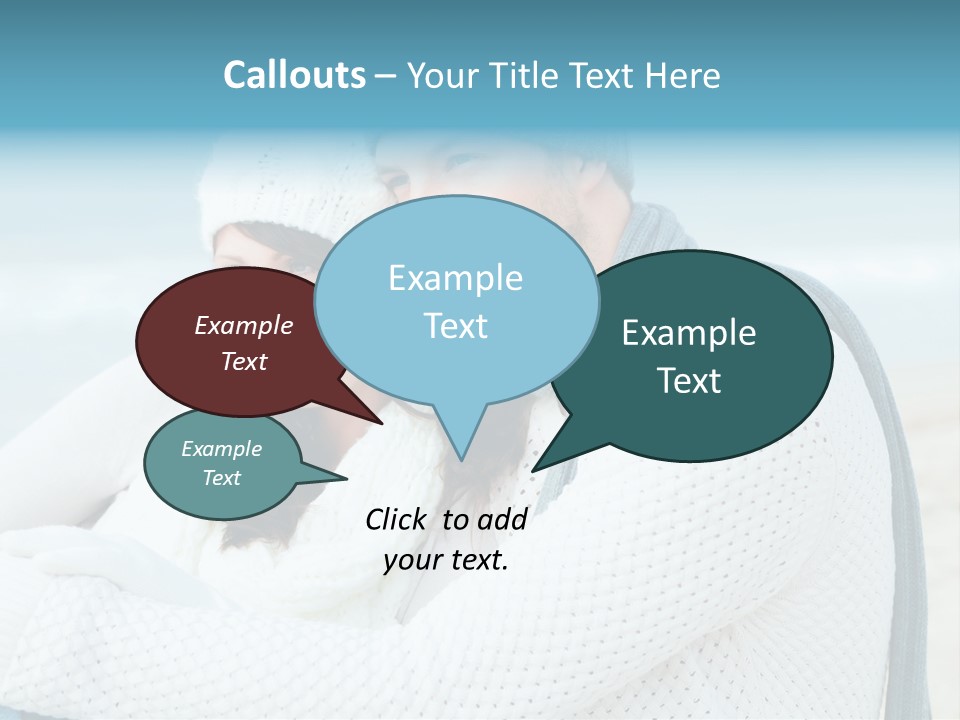 Callouts – Your Title Text Here

Example Text

Example Text

Example Text

Example Text

Click to add your text.